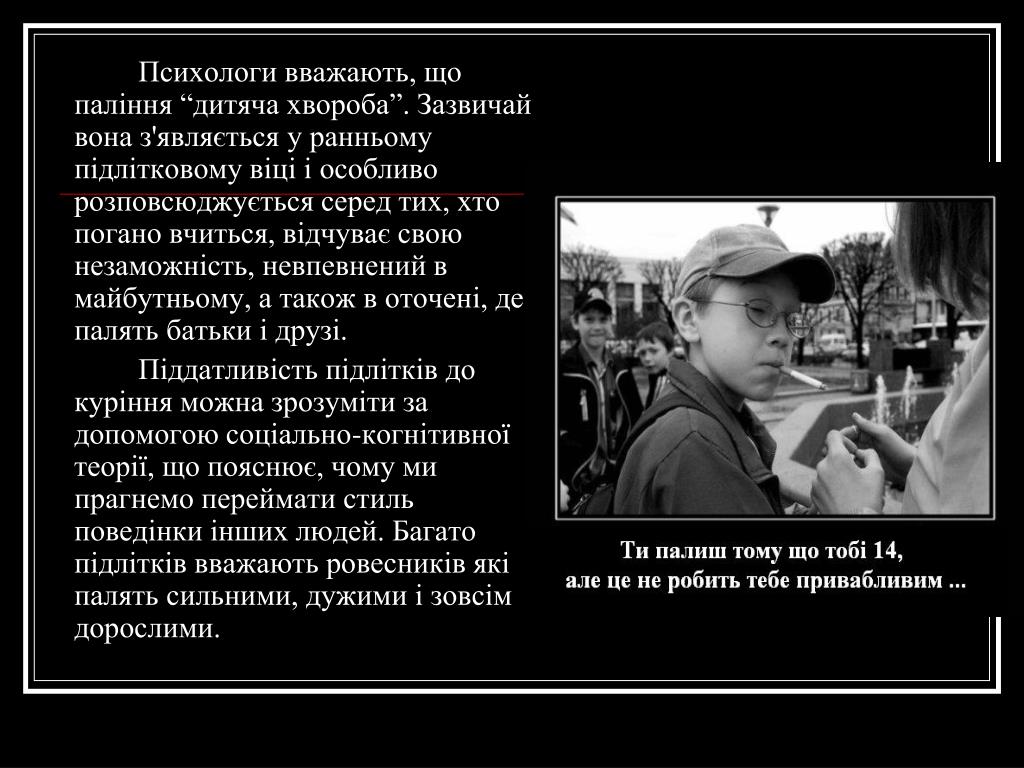 Психологи вважають, що паління “дитяча хвороба”. Зазвичай вона з'являється у ранньому підлітковому віці і особливо розповсюджується серед тих, хто погано вчиться, відчуває свою незаможність, невпевнений в майбутньому, а також в оточені, де палять батьки і друзі.

Піддатливість підлітків до куріння можна зрозуміти за допомогою соціально-когнітивної теорії, що пояснює, чому ми прагнемо переймати стиль поведінки інших людей. Багато підлітків вважають ровесників які палять сильними, дужими і зовсім дорослими.

Ти палиш тому що тобі 14,
але це не робить тебе привабливим ...